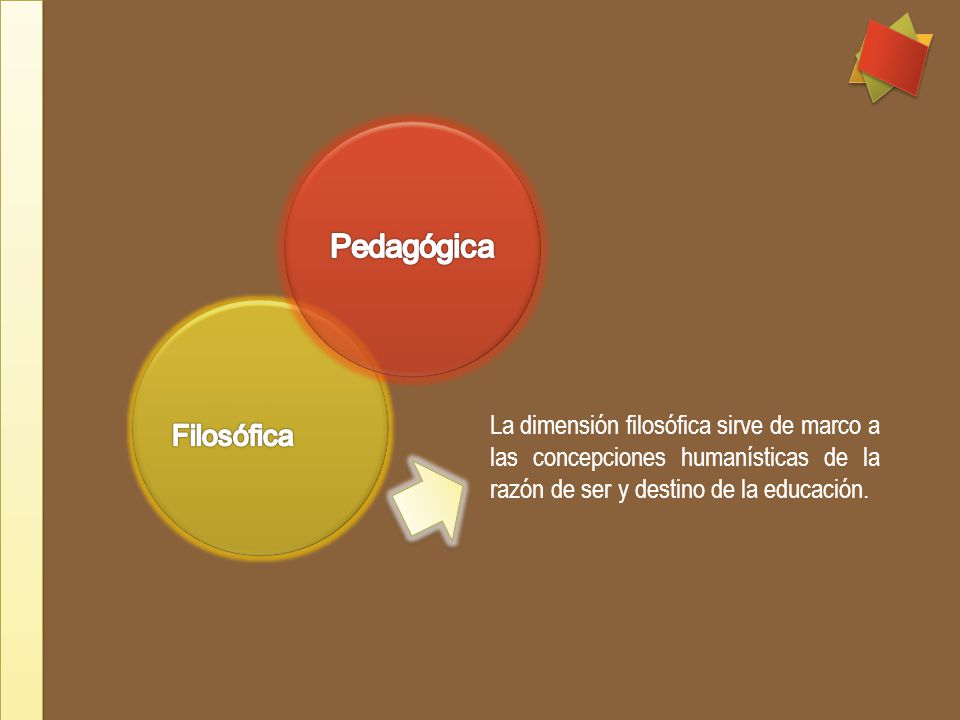 Pedagógica

Filosófica

La dimensión filosófica sirve de marco a las concepciones humanísticas de la razón de ser y destino de la educación.